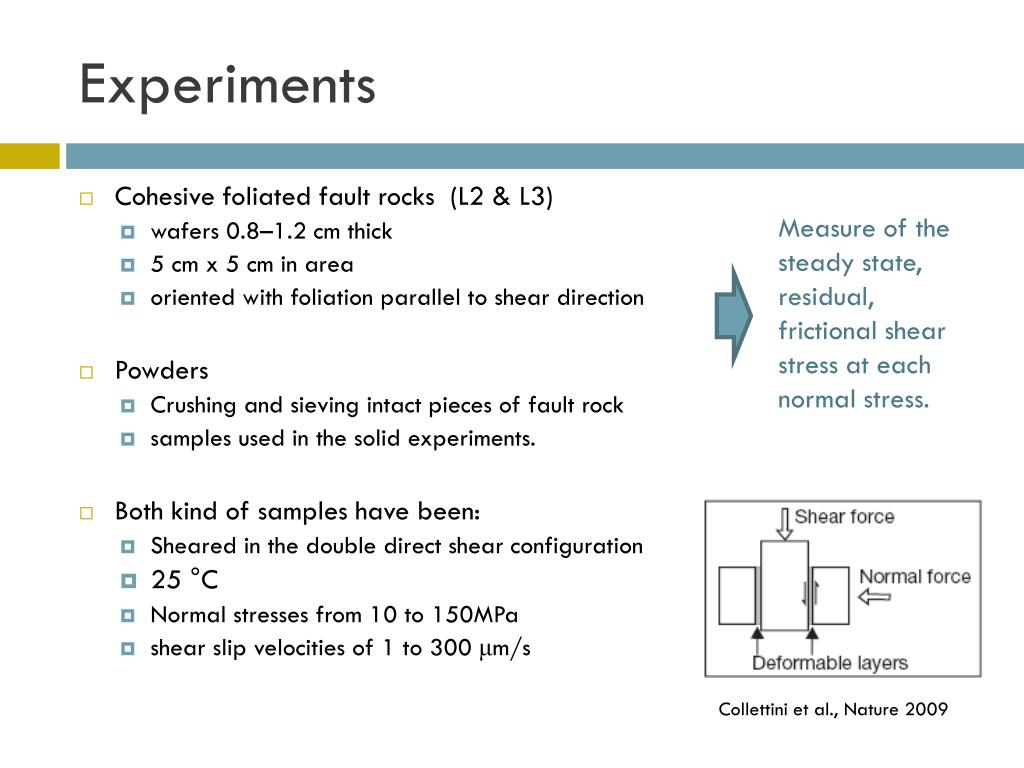 Experiments

Cohesive foliated fault rocks (L2 & L3)

wafers 0.8–1.2 cm thick

5 cm x 5 cm in area

oriented with foliation parallel to shear direction

Powders

Crushing and sieving intact pieces of fault rock

samples used in the solid experiments.

Both kind of samples have been:

Sheared in the double direct shear configuration

25 °C

Normal stresses from 10 to 150MPa

shear slip velocities of 1 to 300 μm/s

Measure of the steady state, residual, frictional shear stress at each normal stress.

Shear force

Normal force

Deformable layers

Collettini et al., Nature 2009